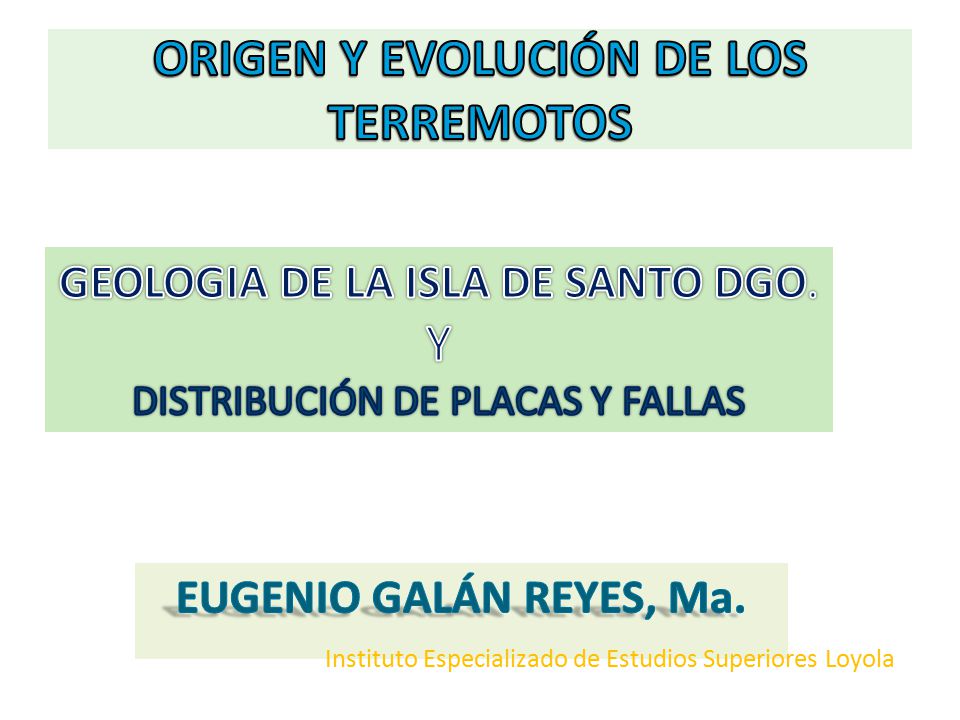 ORIGEN Y EVOLUCIÓN DE LOS TERREMOTOS

GEOLOGIA DE LA ISLA DE SANTO DGO.
Y
DISTRIBUCIÓN DE PLACAS Y FALLAS

EUGENIO GALÁN REYES, Ma.

Instituto Especializado de Estudios Superiores Loyola